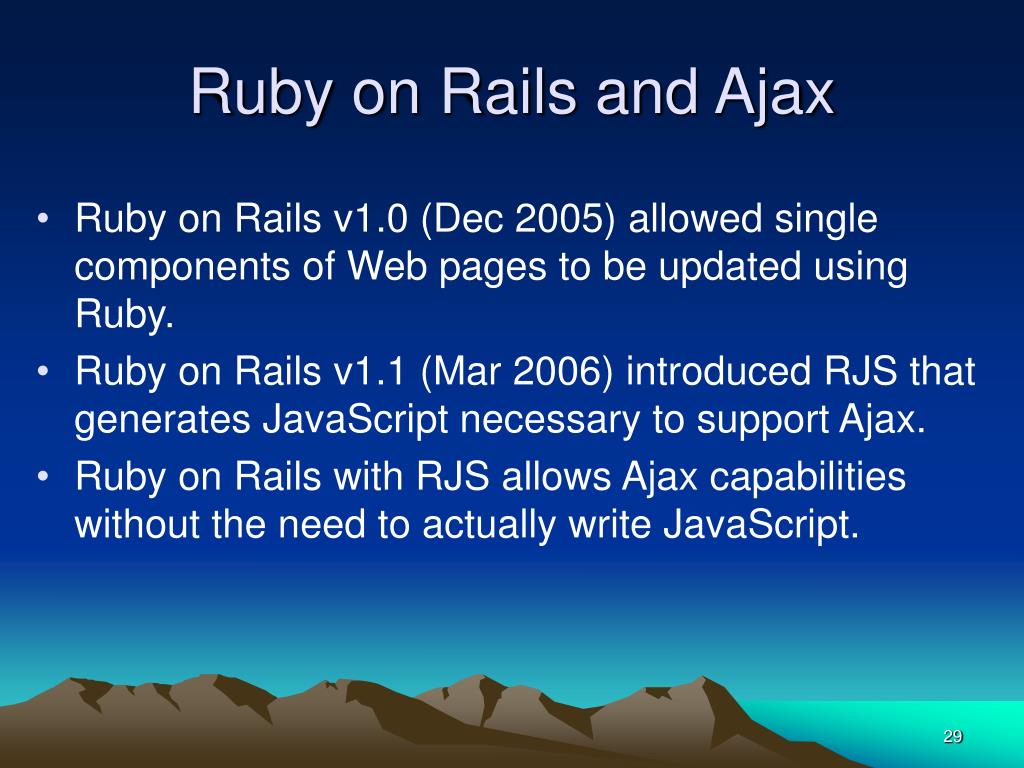 Ruby on Rails and Ajax

• Ruby on Rails v1.0 (Dec 2005) allowed single components of Web pages to be updated using Ruby.
• Ruby on Rails v1.1 (Mar 2006) introduced RJS that generates JavaScript necessary to support Ajax.
• Ruby on Rails with RJS allows Ajax capabilities without the need to actually write JavaScript.

29